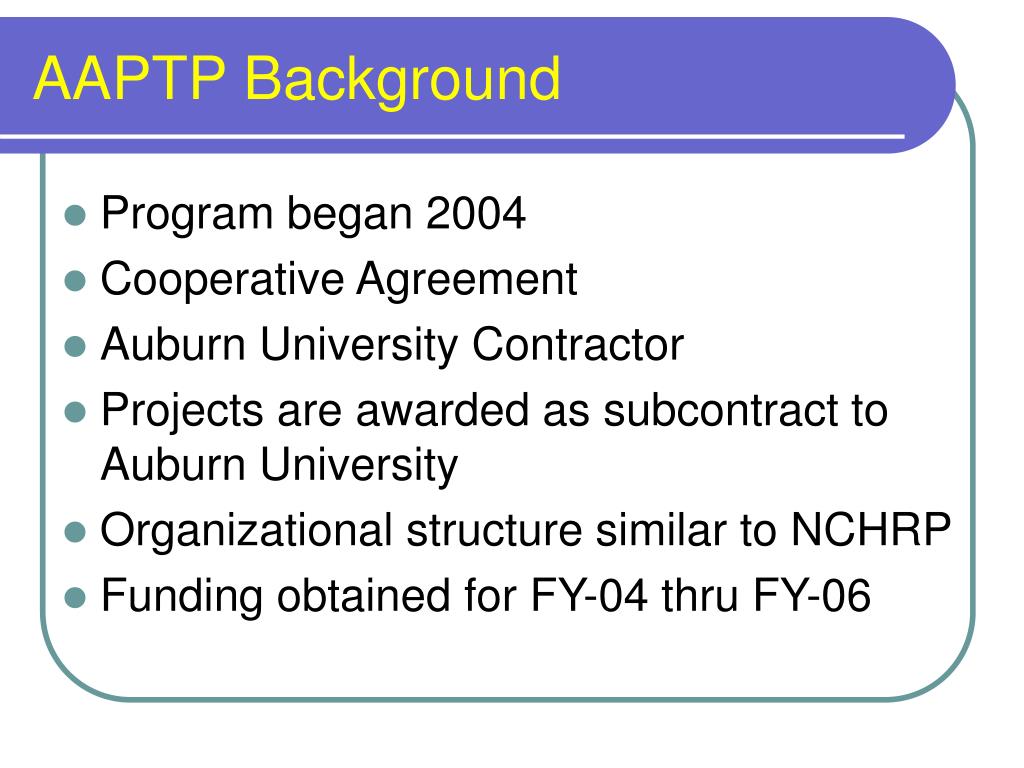 AAPTP Background

- Program began 2004
- Cooperative Agreement
- Auburn University Contractor
- Projects are awarded as subcontract to Auburn University
- Organizational structure similar to NCHRP
- Funding obtained for FY-04 thru FY-06